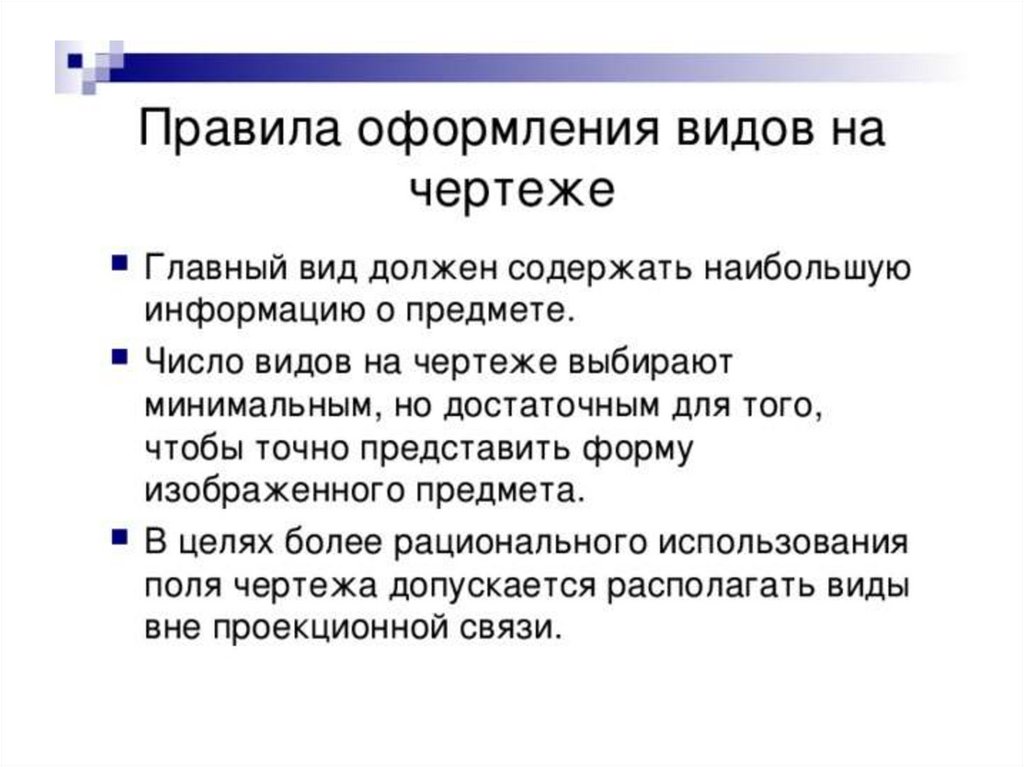 Правила оформления видов на чертеже

- Главный вид должен содержать наибольшую информацию о предмете.
- Число видов на чертеже выбирают минимальным, но достаточным для того, чтобы точно представить форму изображенного предмета.
- В целях более рационального использования поля чертежа допускается располагать виды вне проекционной связи.